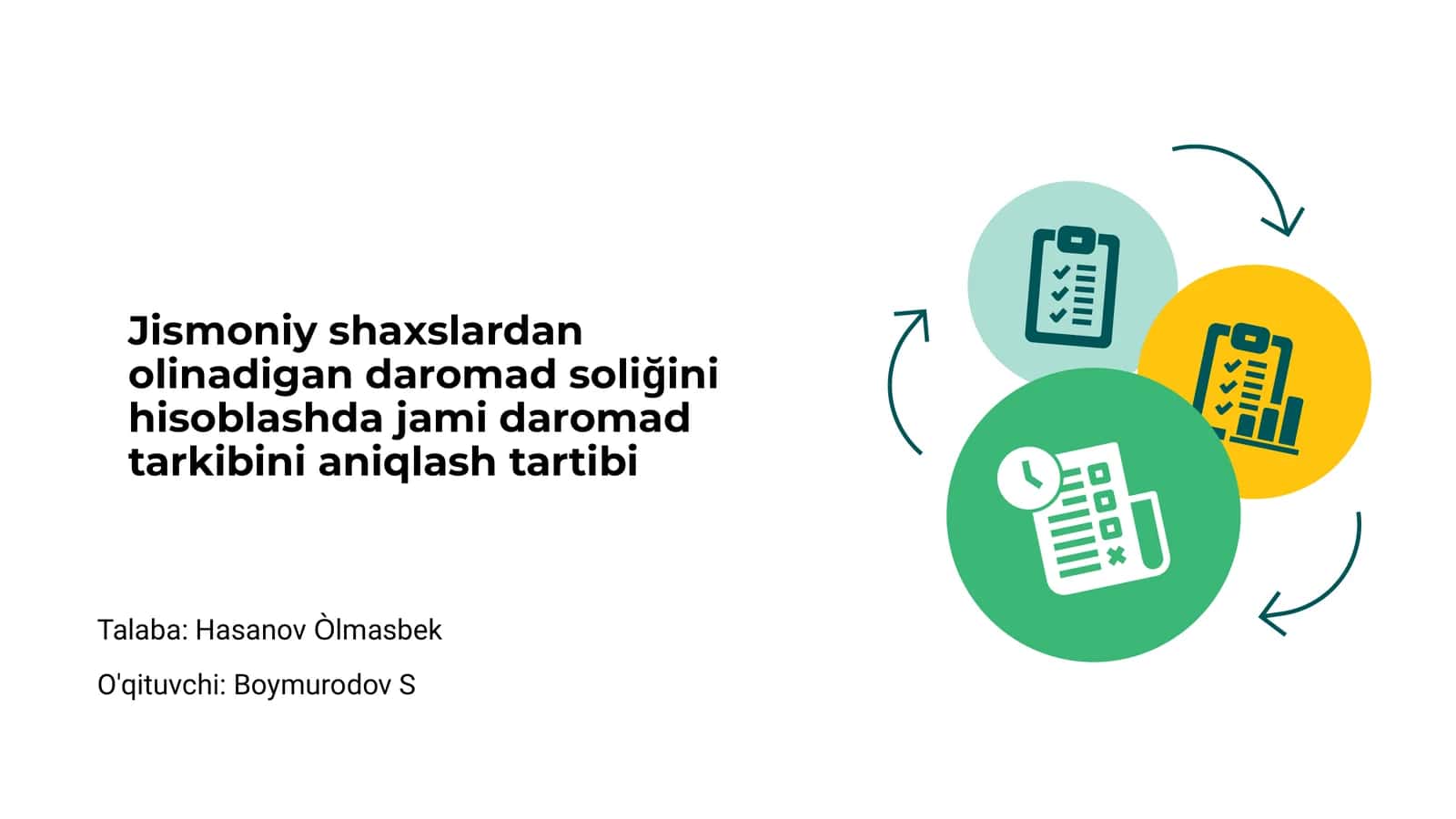 Jismoniy shaxslardan olinadigan daromad soliğini hisoblashda jami daromad tarkibini aniqlash tartibi

Talaba: Hasanov Òlmasbek

O'qituvchi: Boymurodov S